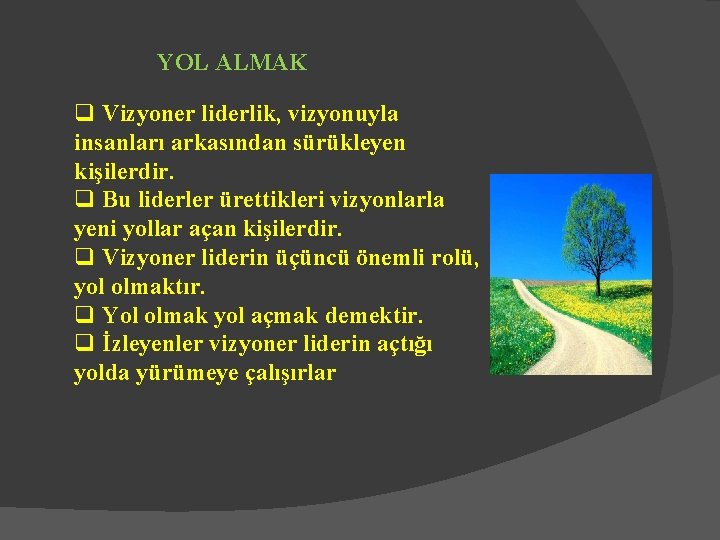 YOL ALMAK

❑ Vizyoner liderlik, vizyonuyla insanları arkasından sürükleyen kişilerdir.
❑ Bu liderler ürettikleri vizyonlarla yeni yollar açan kişilerdir.
❑ Vizyoner liderin üçüncü önemli rolü, yol olmaktır.
❑ Yol olmak yol açmak demektir.
❑ İzleyenler vizyoner liderin açtığı yolda yürümeye çalışırlar